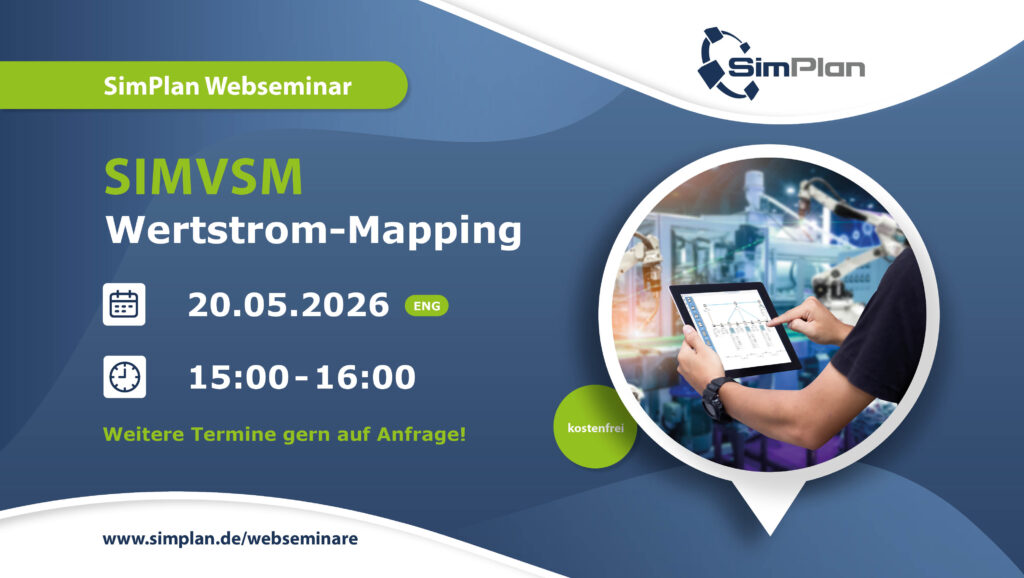 SimPlan Webseminar

SimPlan

SIMVSM
Wertstrom-Mapping

20.05.2026 ENG

15:00 - 16:00

Weitere Termine gern auf Anfrage!

kostenfrei

www.simplan.de/webseminare